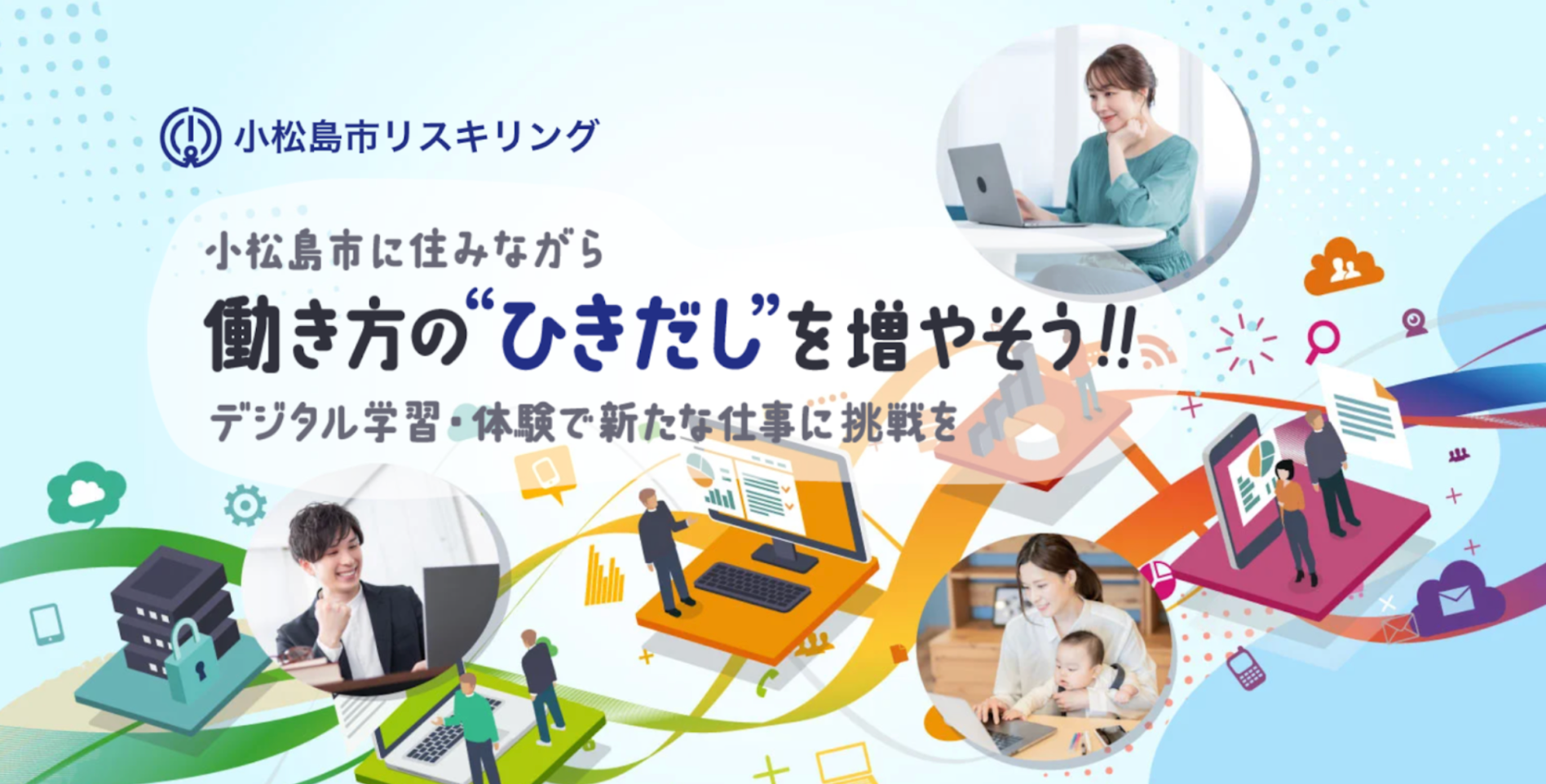 小松島市リスキリング

小松島市に住みながら

働き方の“ひきだし”を増やそう!!

デジタル学習・体験で新たな仕事に挑戦を